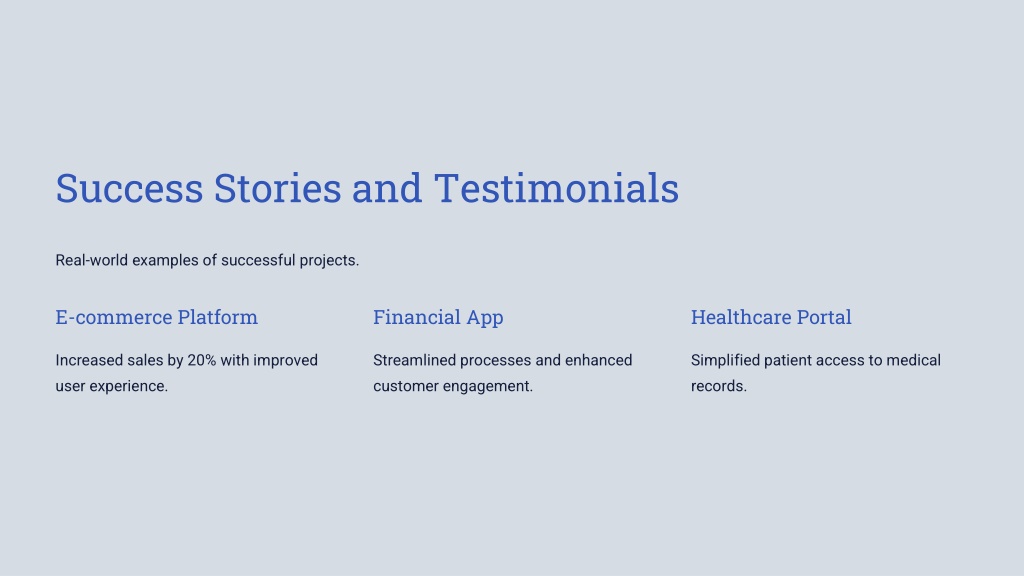 Success Stories and Testimonials

Real-world examples of successful projects.

E-commerce Platform

Increased sales by 20% with improved user experience.

Financial App

Streamlined processes and enhanced customer engagement.

Healthcare Portal

Simplified patient access to medical records.